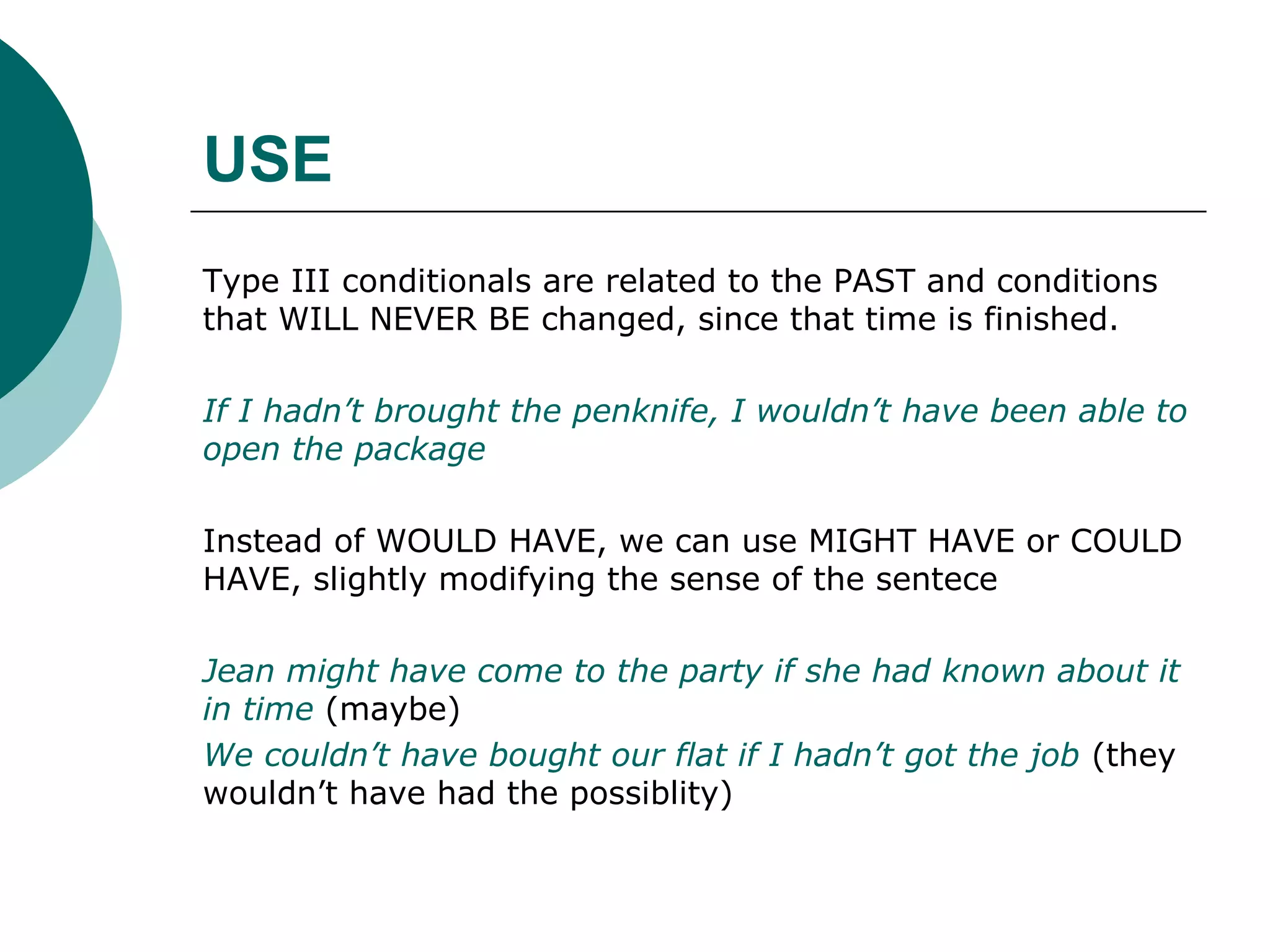 USE

Type III conditionals are related to the PAST and conditions that WILL NEVER BE changed, since that time is finished.

If I hadn’t brought the penknife, I wouldn’t have been able to open the package

Instead of WOULD HAVE, we can use MIGHT HAVE or COULD HAVE, slightly modifying the sense of the sentece

Jean might have come to the party if she had known about it in time (maybe)
We couldn’t have bought our flat if I hadn’t got the job (they wouldn’t have had the possiblity)